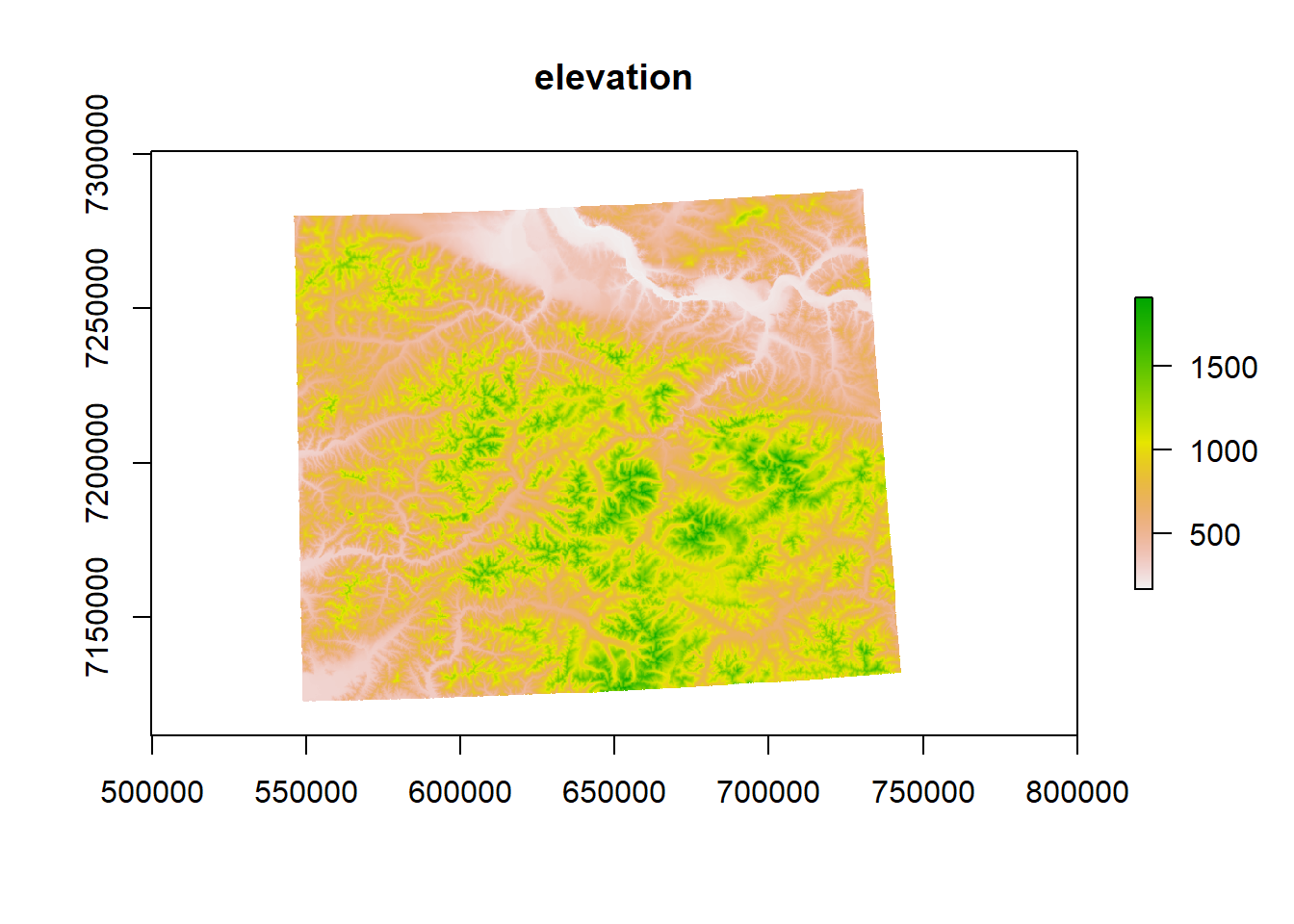 elevation

7300000
7250000
7200000
7150000

500000 550000 600000 650000 700000 750000 800000

1500
1000
500